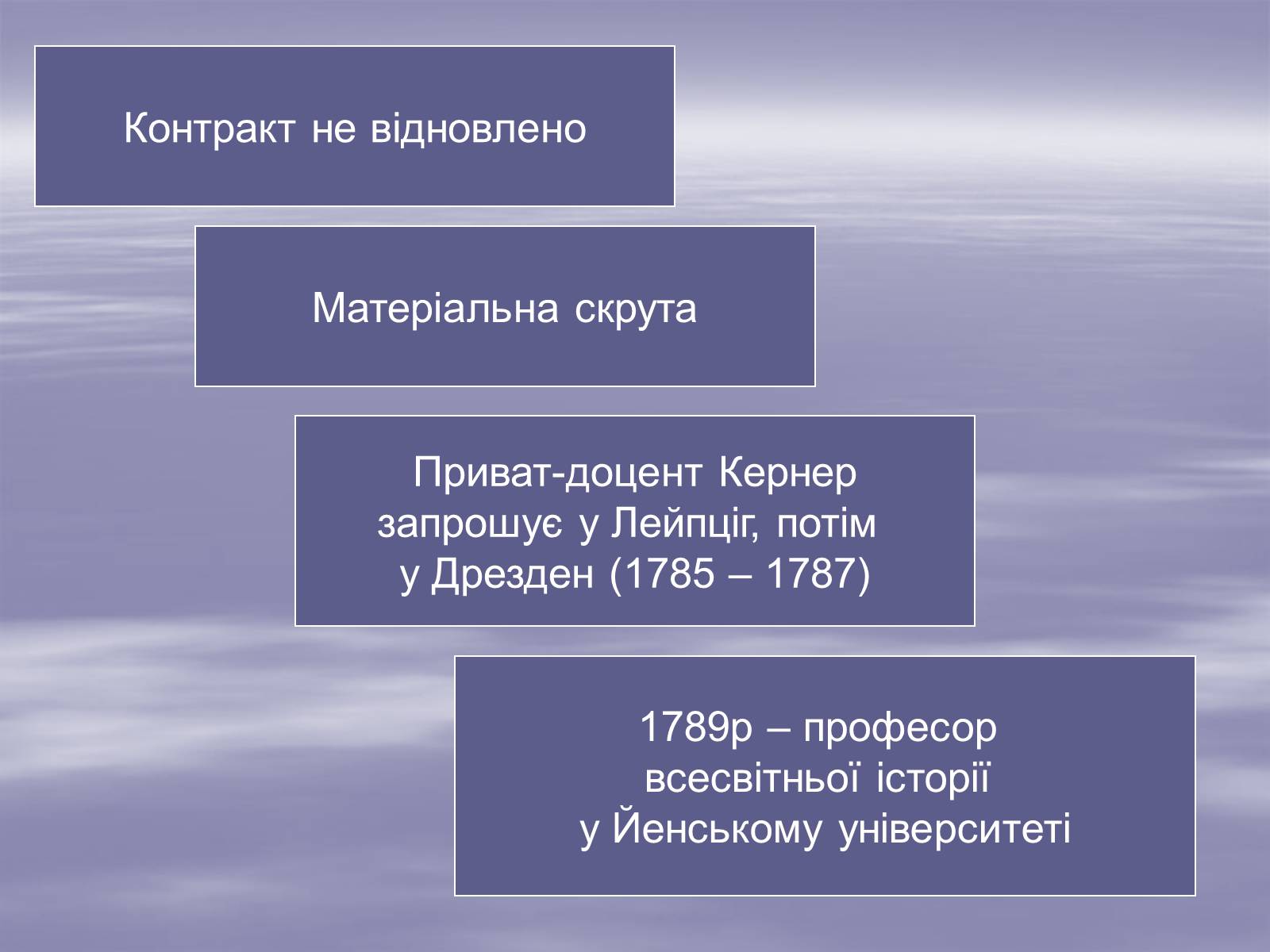 Контракт не відновлено

Матеріальна скрута

Приват-доцент Кернер запрошує у Лейпціг, потім у Дрезден (1785 – 1787)

1789р – професор всесвітньої історії у Йенському університеті